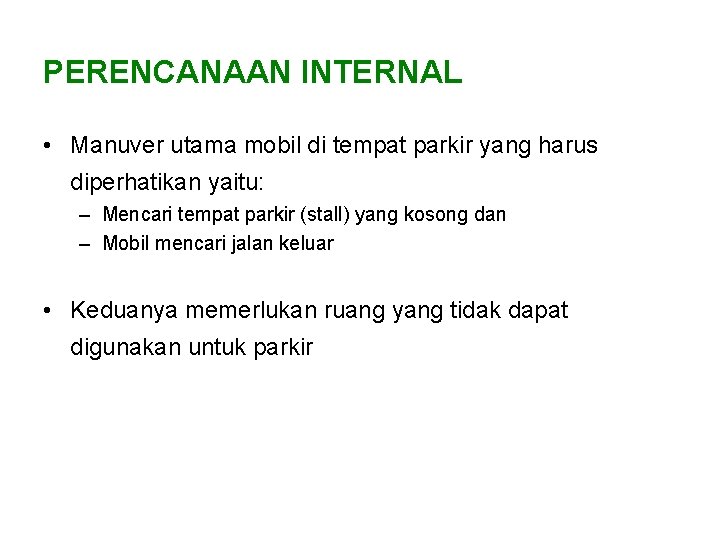 PERENCANAAN INTERNAL

• Manuver utama mobil di tempat parkir yang harus diperhatikan yaitu:
– Mencari tempat parkir (stall) yang kosong dan
– Mobil mencari jalan keluar

• Keduanya memerlukan ruang yang tidak dapat digunakan untuk parkir